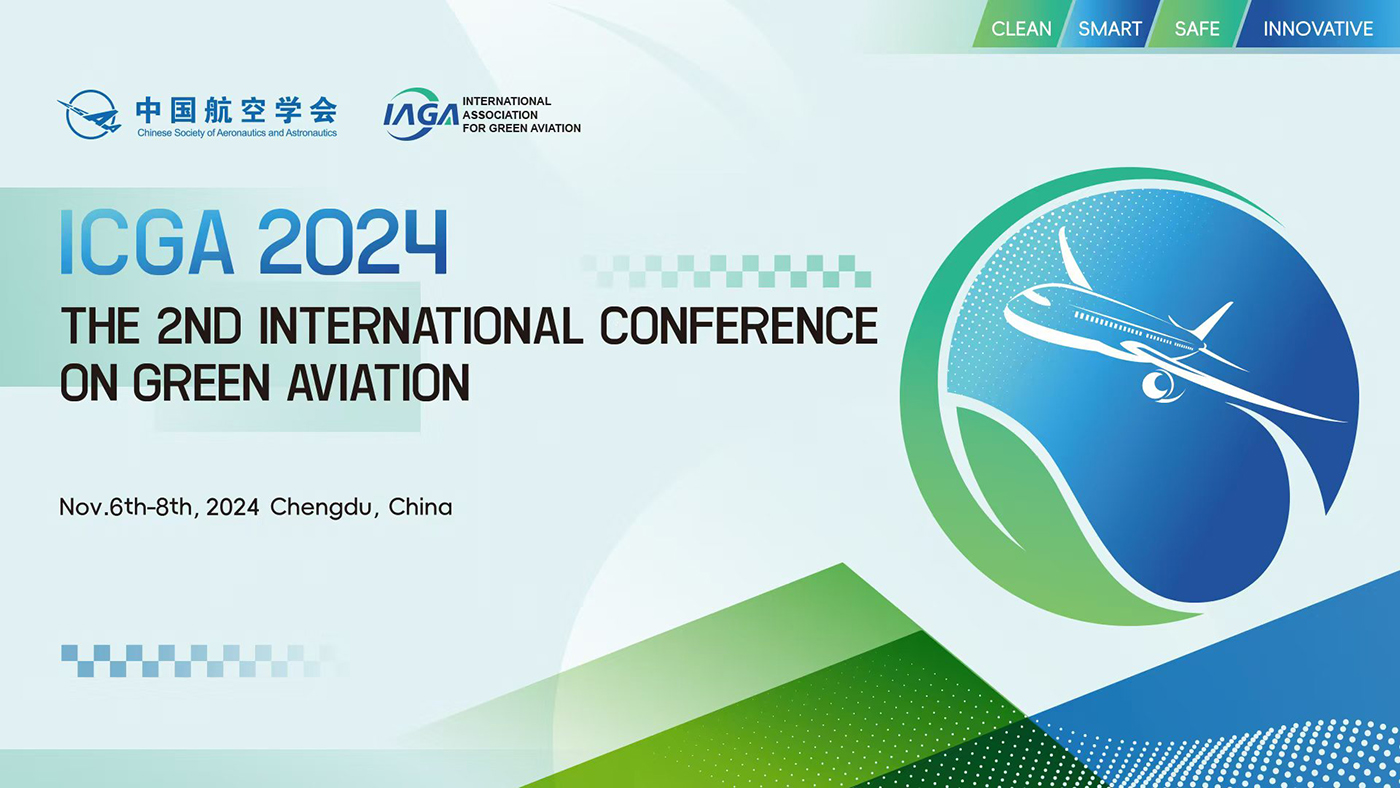 CLEAN SMART SAFE INNOVATIVE

中国航空学会
Chinese Society of Aeronautics and Astronautics

IAGA INTERNATIONAL ASSOCIATION FOR GREEN AVIATION

ICGA 2024

THE 2ND INTERNATIONAL CONFERENCE ON GREEN AVIATION

Nov.6th-8th, 2024 Chengdu, China